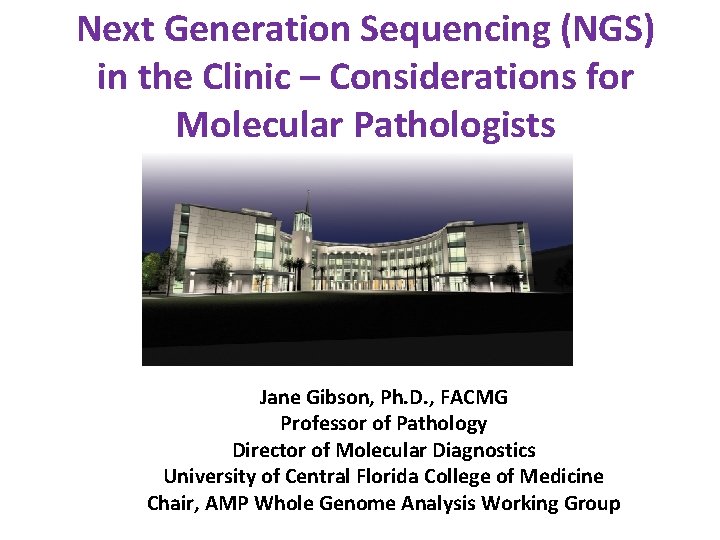 Next Generation Sequencing (NGS) in the Clinic – Considerations for Molecular Pathologists

Jane Gibson, Ph.D., FACMG
Professor of Pathology
Director of Molecular Diagnostics
University of Central Florida College of Medicine
Chair, AMP Whole Genome Analysis Working Group